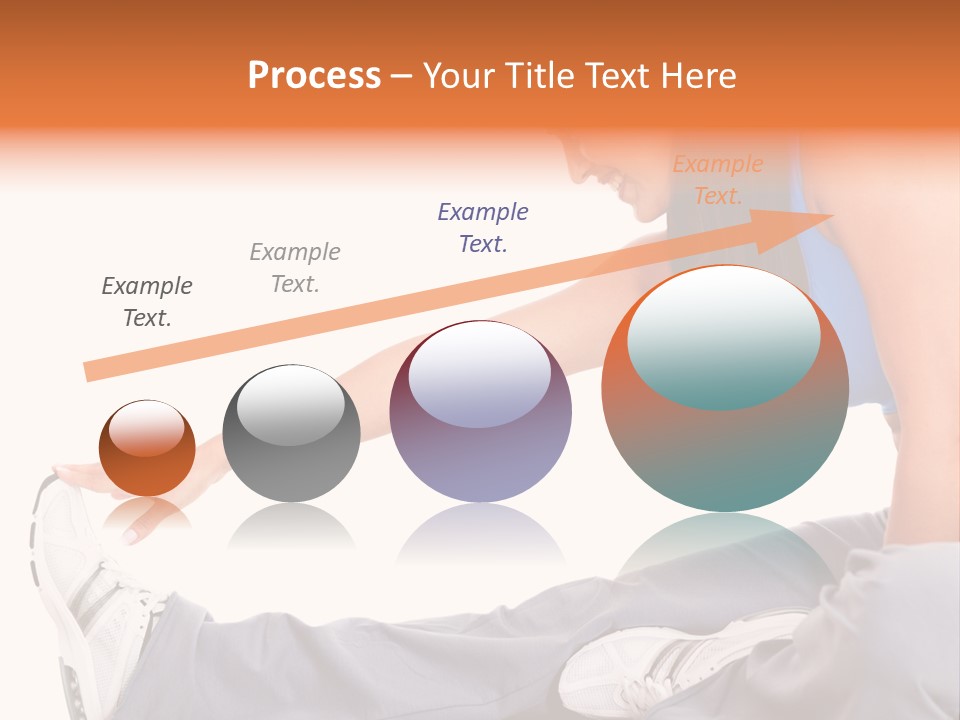 Process – Your Title Text Here

Example Text.

Example Text.

Example Text.

Example Text.